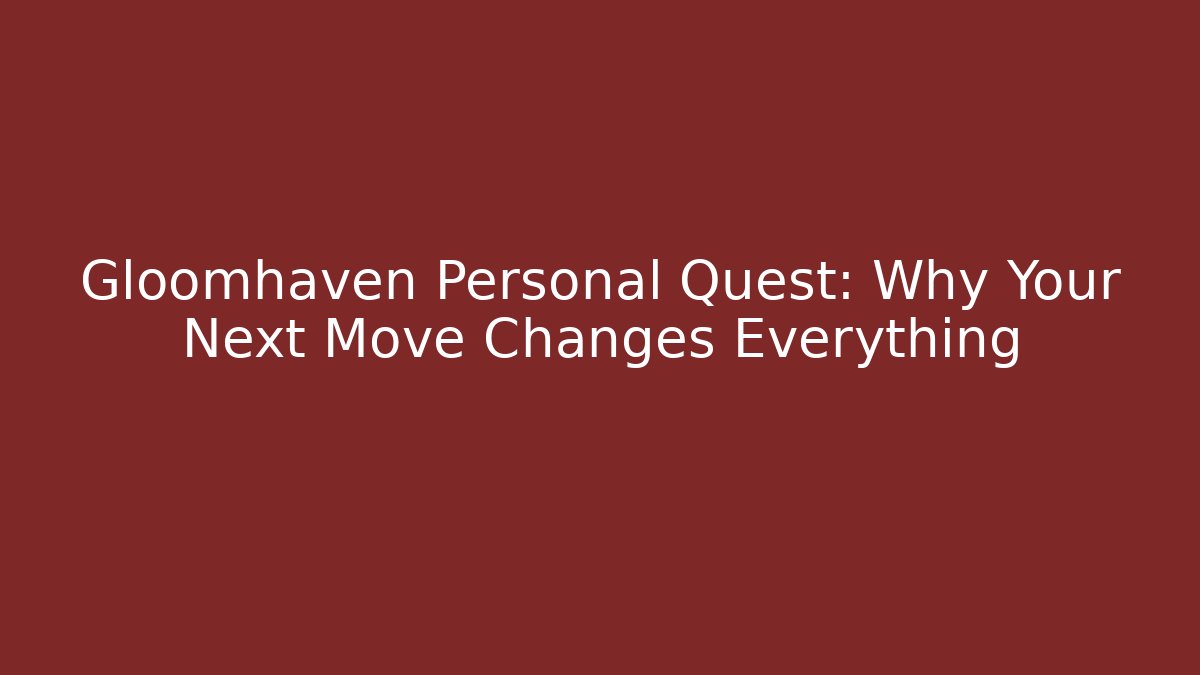 Gloomhaven Personal Quest: Why Your Next Move Changes Everything